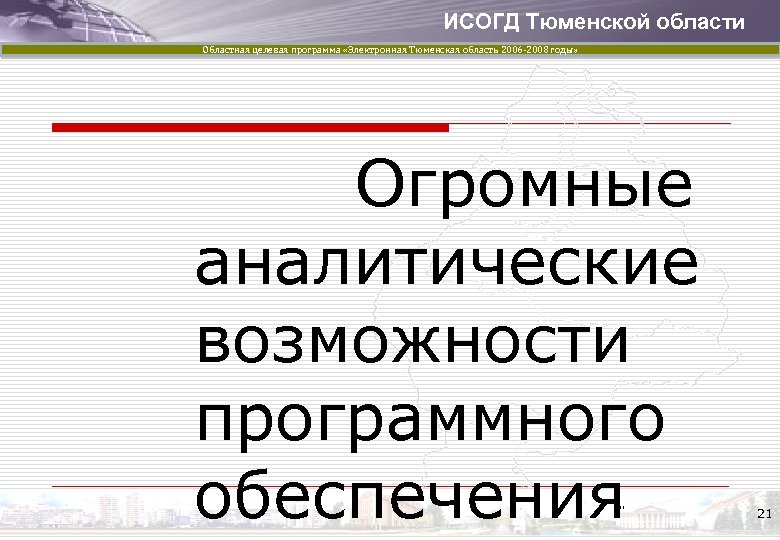 ИСОГД Тюменской области

Областная целевая программа «Электронная Тюменская область 2006-2008 годы»

Огромные аналитические возможности программного обеспечения

21